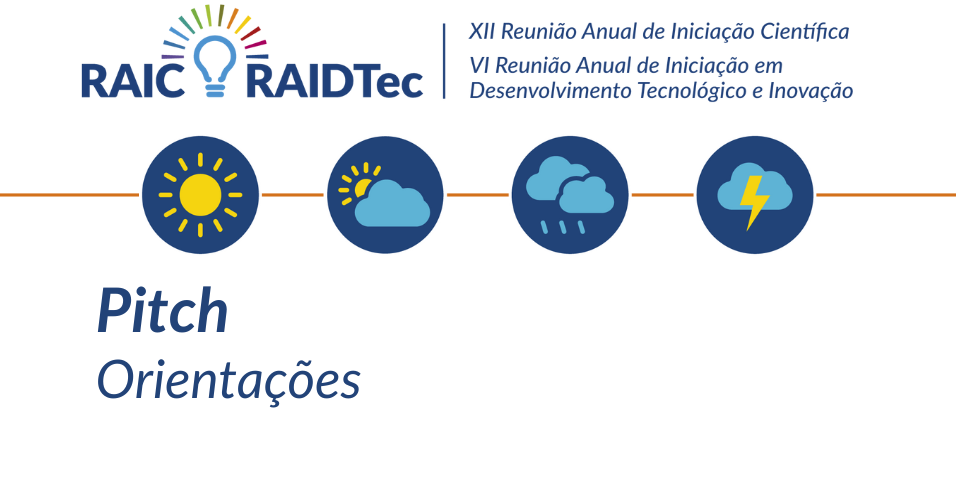 RAIC RAIDTec

XII Reunião Anual de Iniciação Científica
VI Reunião Anual de Iniciação em Desenvolvimento Tecnológico e Inovação

Pitch
Orientações